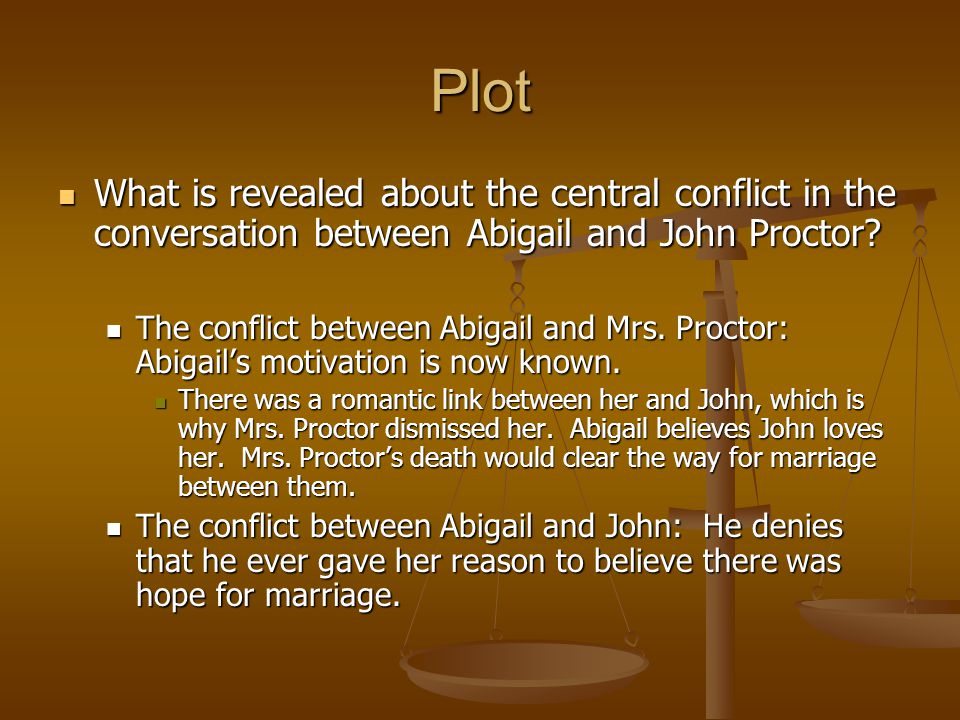 Plot

What is revealed about the central conflict in the conversation between Abigail and John Proctor?

The conflict between Abigail and Mrs. Proctor: Abigail's motivation is now known.

There was a romantic link between her and John, which is why Mrs. Proctor dismissed her. Abigail believes John loves her. Mrs. Proctor's death would clear the way for marriage between them.

The conflict between Abigail and John: He denies that he ever gave her reason to believe there was hope for marriage.